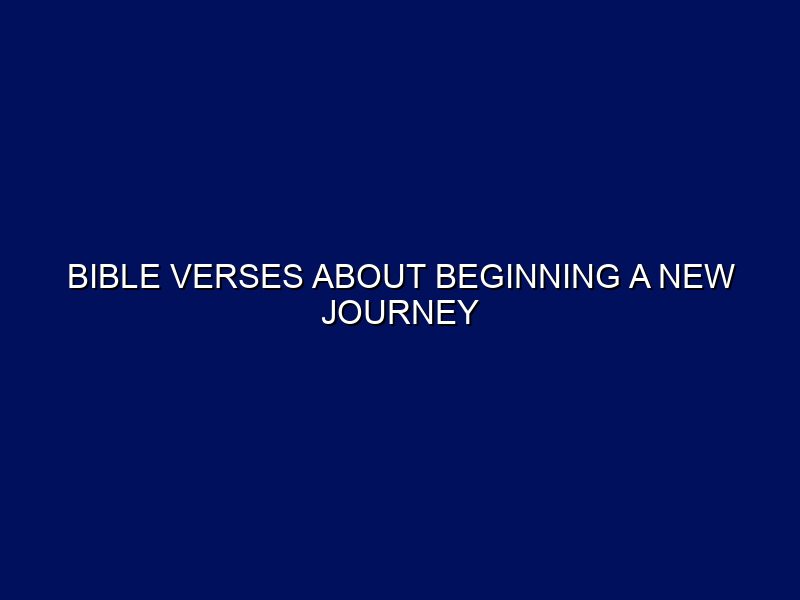 BIBLE VERSES ABOUT BEGINNING A NEW JOURNEY